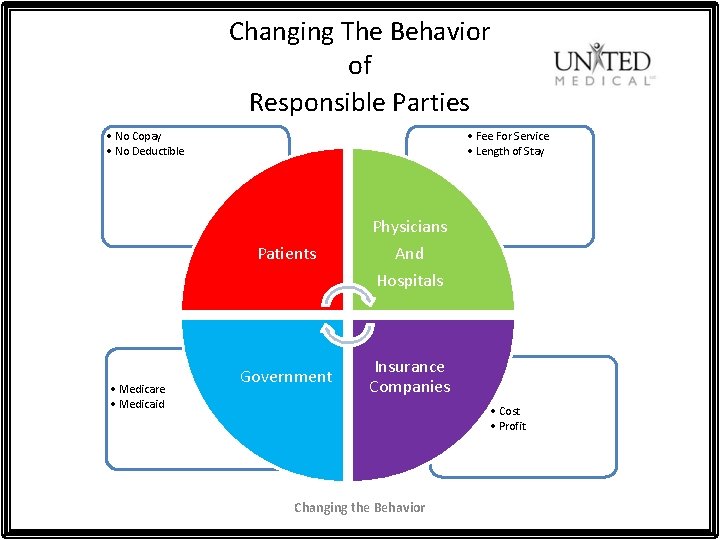 Changing The Behavior
of
Responsible Parties

UNITED
MEDICAL

• No Copay
• No Deductible

• Fee For Service
• Length of Stay

Patients

Physicians
And
Hospitals

Government

Insurance
Companies

• Medicare
• Medicaid

• Cost
• Profit

Changing the Behavior